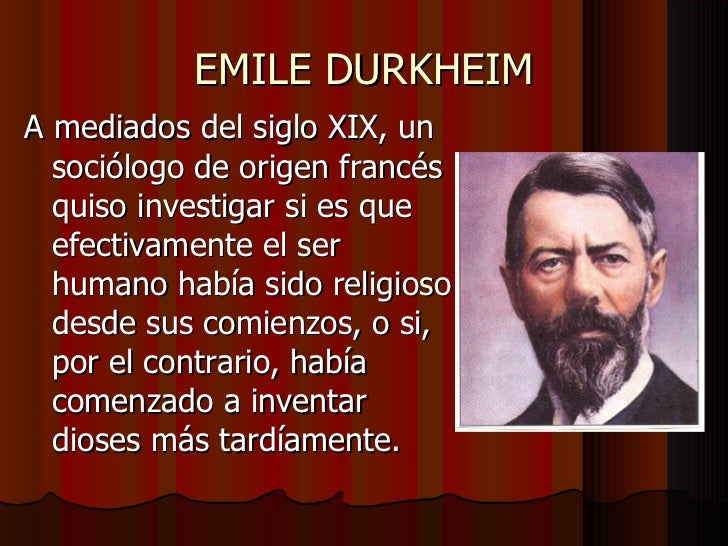 EMILE DURKHEIM

A mediados del siglo XIX, un sociólogo de origen francés quiso investigar si es que efectivamente el ser humano había sido religioso desde sus comienzos, o si, por el contrario, había comenzado a inventar dioses más tardíamente.